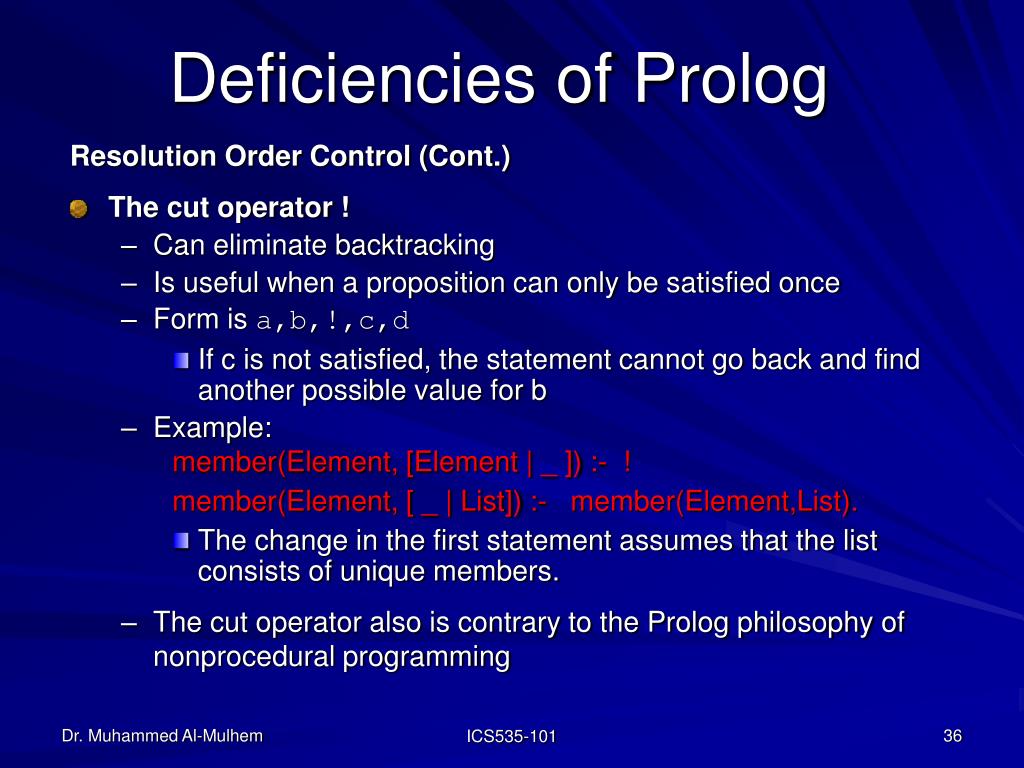 Deficiencies of Prolog

Resolution Order Control (Cont.)

The cut operator !

– Can eliminate backtracking

– Is useful when a proposition can only be satisfied once

– Form is a,b,!,c,d

If c is not satisfied, the statement cannot go back and find another possible value for b

– Example:

member(Element, [Element | _ ]) :- !

member(Element, [ _ | List]) :- member(Element,List).

The change in the first statement assumes that the list consists of unique members.

– The cut operator also is contrary to the Prolog philosophy of nonprocedural programming

Dr. Muhammed Al-Mulhem

ICS535-101

36